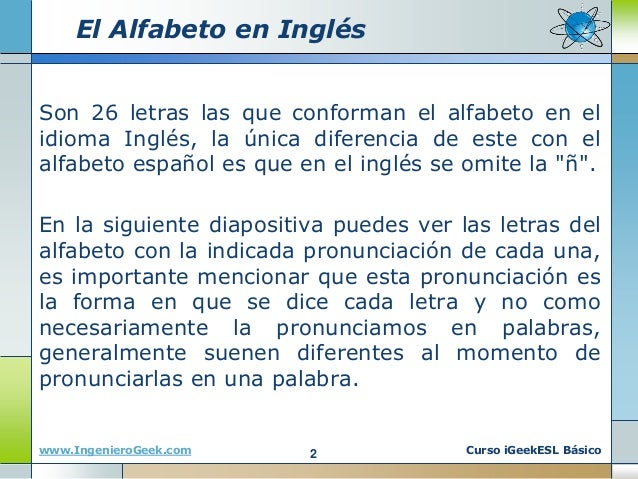 El Alfabeto en Inglés

Son 26 letras las que conforman el alfabeto en el idioma Inglés, la única diferencia de este con el alfabeto español es que en el inglés se omite la "ñ".

En la siguiente diapositiva puedes ver las letras del alfabeto con la indicada pronunciación de cada una, es importante mencionar que esta pronunciación es la forma en que se dice cada letra y no como necesariamente la pronunciamos en palabras, generalmente suenen diferentes al momento de pronunciarlas en una palabra.

www.IngenieroGeek.com

2

Curso iGeekESL Básico